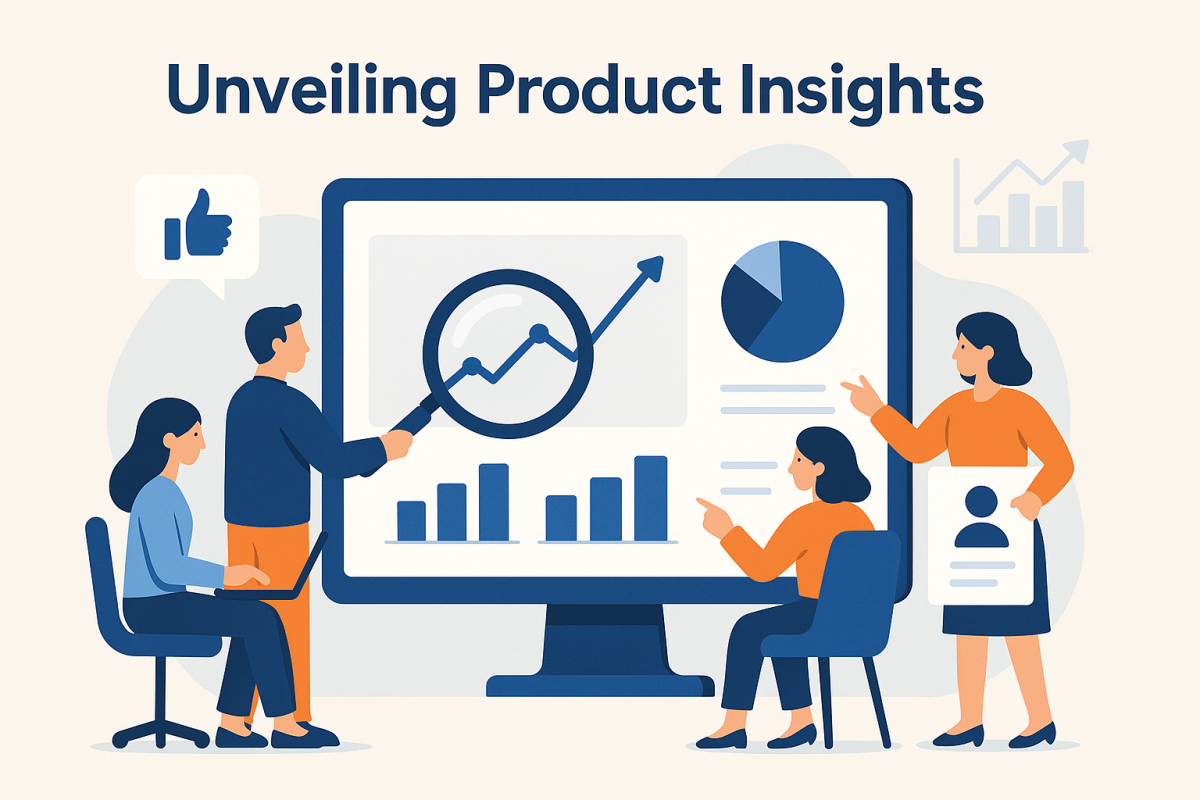 Unveiling Product Insights